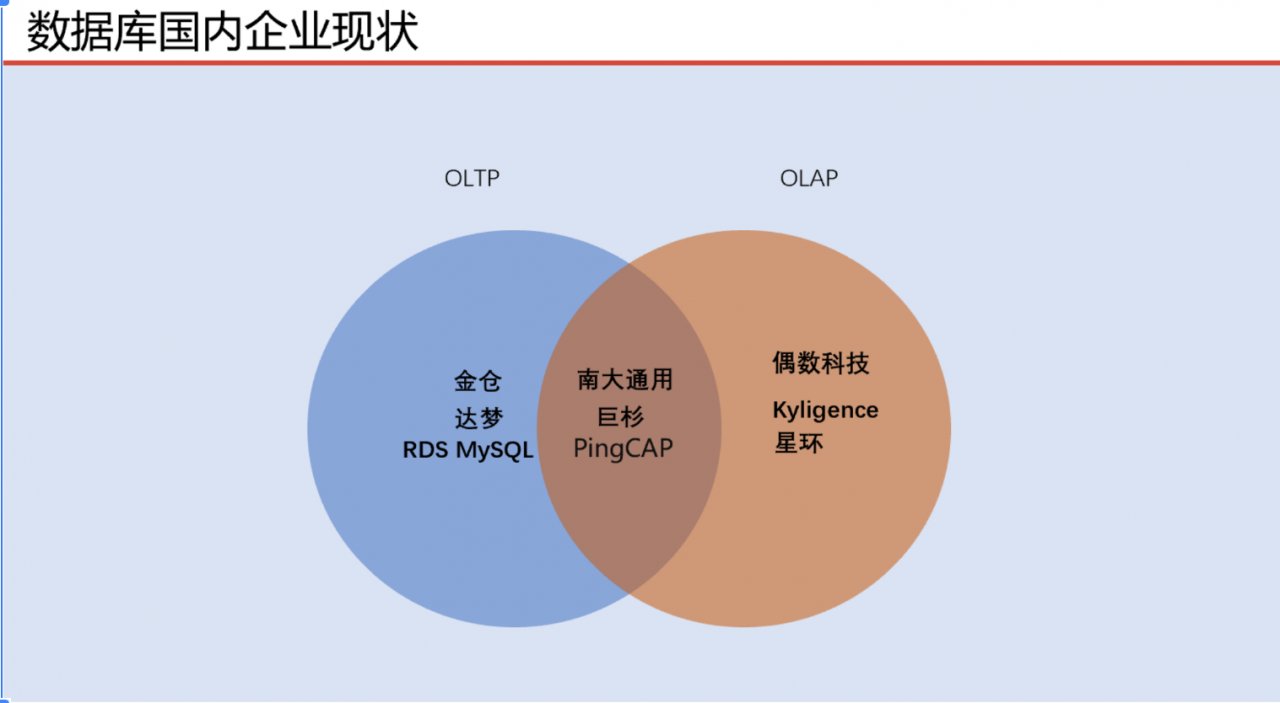 数据库国内企业现状

OLTP

OLAP

金仓
达梦
RDS MySQL

南大通用
巨杉
PingCAP

偶数科技
Kyligence
星环